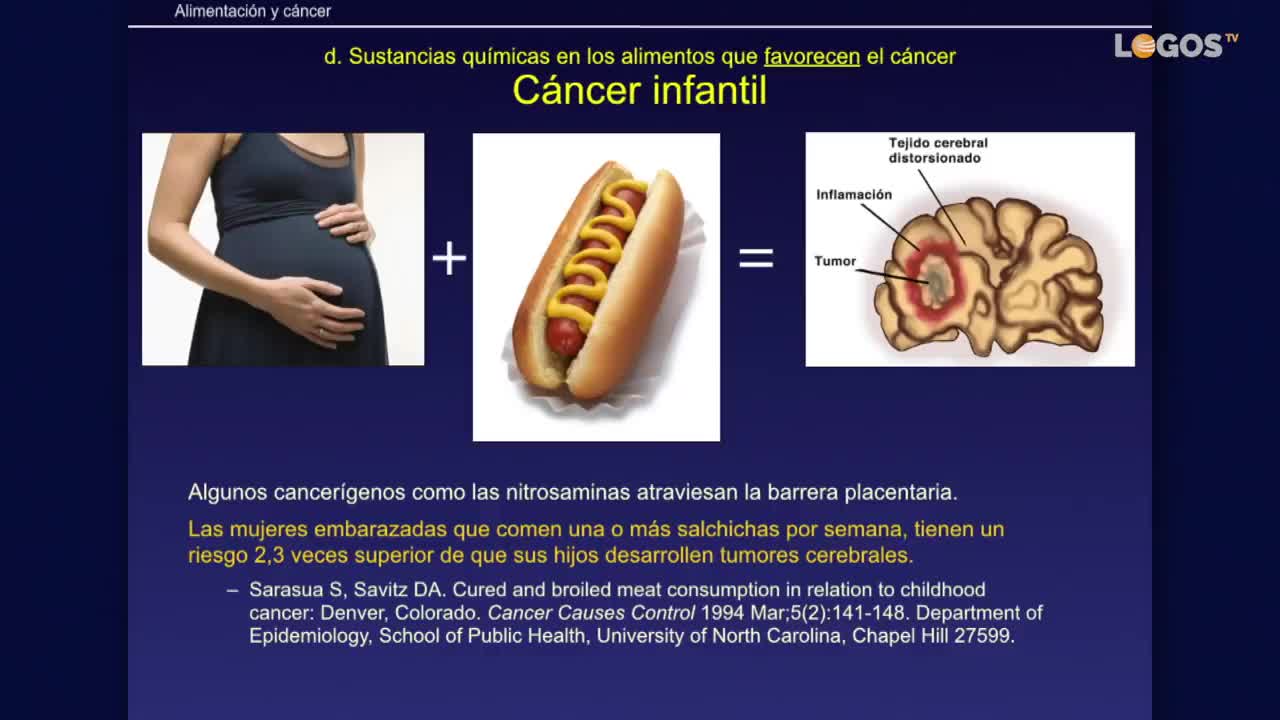 Alimentación y cáncer

LOGOS TV

d. Sustancias químicas en los alimentos que favorecen el cáncer

Cáncer infantil

+

=

Tejido cerebral distorsionado

Inflamación

Tumor

Algunos cancerígenos como las nitrosaminas atraviesan la barrera placentaria.

Las mujeres embarazadas que comen una o más salchichas por semana, tienen un riesgo 2,3 veces superior de que sus hijos desarrollen tumores cerebrales.

– Sarasua S, Savitz DA. Cured and broiled meat consumption in relation to childhood cancer: Denver, Colorado. Cancer Causes Control 1994 Mar;5(2):141-148. Department of Epidemiology, School of Public Health, University of North Carolina, Chapel Hill 27599.